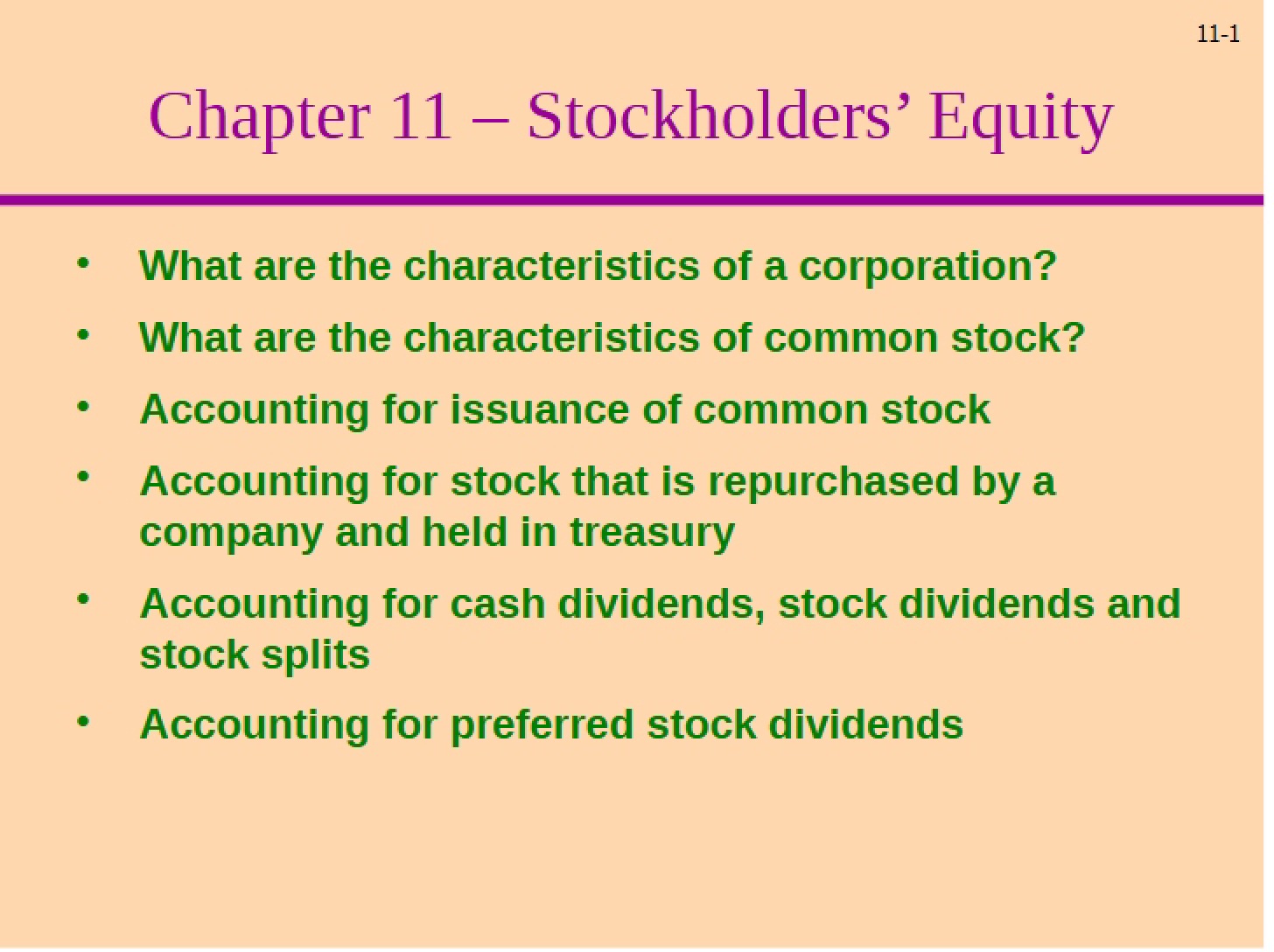 11-1

Chapter 11 – Stockholders' Equity

• What are the characteristics of a corporation?
• What are the characteristics of common stock?
• Accounting for issuance of common stock
• Accounting for stock that is repurchased by a company and held in treasury
• Accounting for cash dividends, stock dividends and stock splits
• Accounting for preferred stock dividends